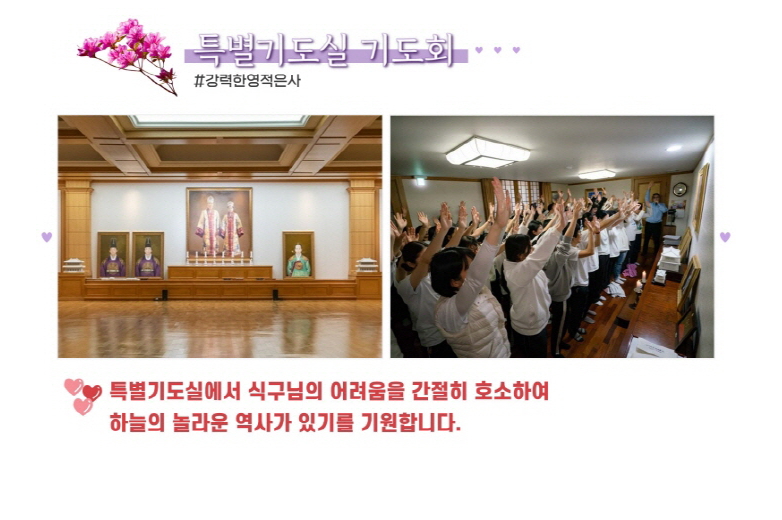 특별기도실 기도회

#강력한영적은사

특별기도실에서 식구님의 어려움을 간절히 호소하여 하늘의 놀라운 역사가 있기를 기원합니다.